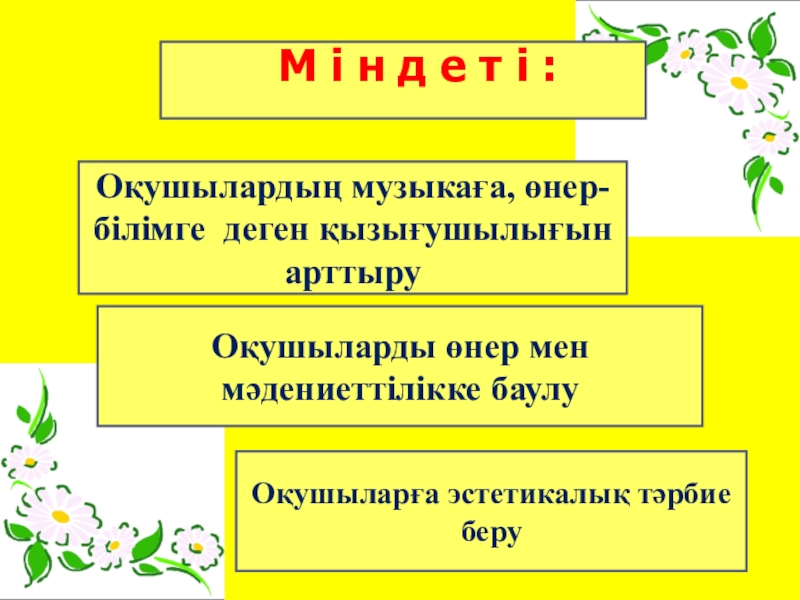 Міндеті:

Оқушылардың музыкаға, өнер-білімге деген қызығушылығын арттыру

Оқушыларды өнер мен мәдениеттілікке баулу

Оқушыларға эстетикалық тәрбие беру